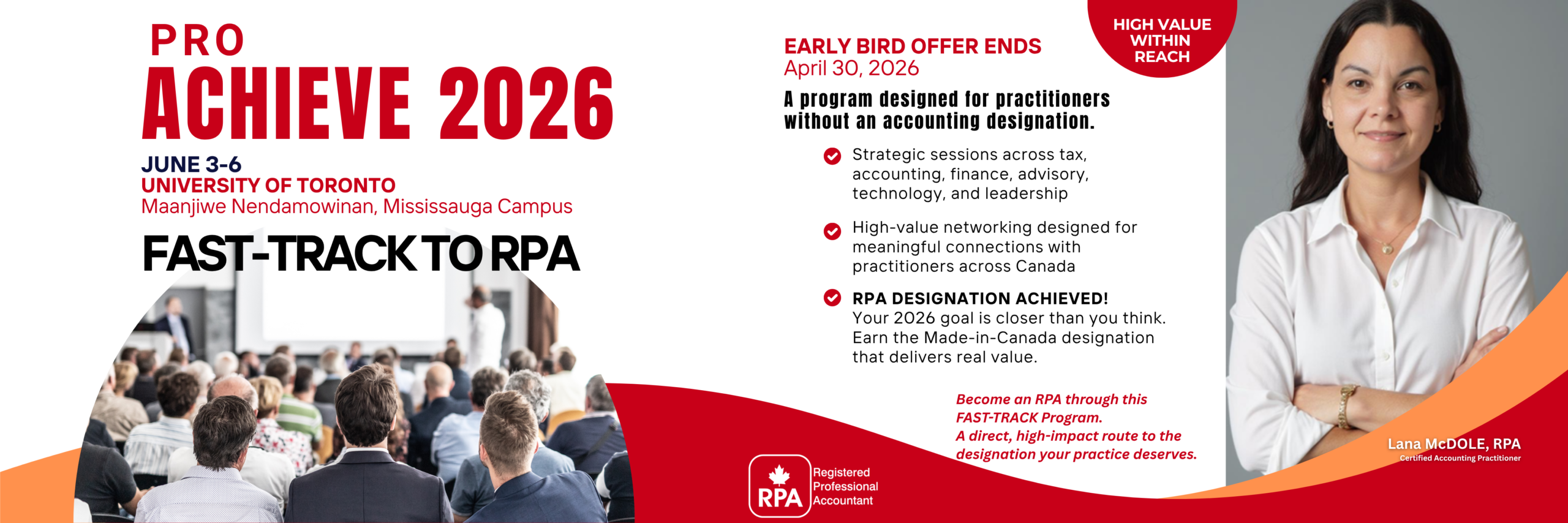 PRO
ACHIEVE 2026

JUNE 3-6
UNIVERSITY OF TORONTO
Maanjiwe Nendamowinan, Mississauga Campus

FAST-TRACK TO RPA

EARLY BIRD OFFER ENDS
April 30, 2026

HIGH VALUE WITHIN REACH

A program designed for practitioners without an accounting designation.

Strategic sessions across tax, accounting, finance, advisory, technology, and leadership

High-value networking designed for meaningful connections with practitioners across Canada

RPA DESIGNATION ACHIEVED!
Your 2026 goal is closer than you think. Earn the Made-in-Canada designation that delivers real value.

Become an RPA through this FAST-TRACK Program.
A direct, high-impact route to the designation your practice deserves.

RPA Registered Professional Accountant

Lana McDOLE, RPA
Certified Accounting Practitioner